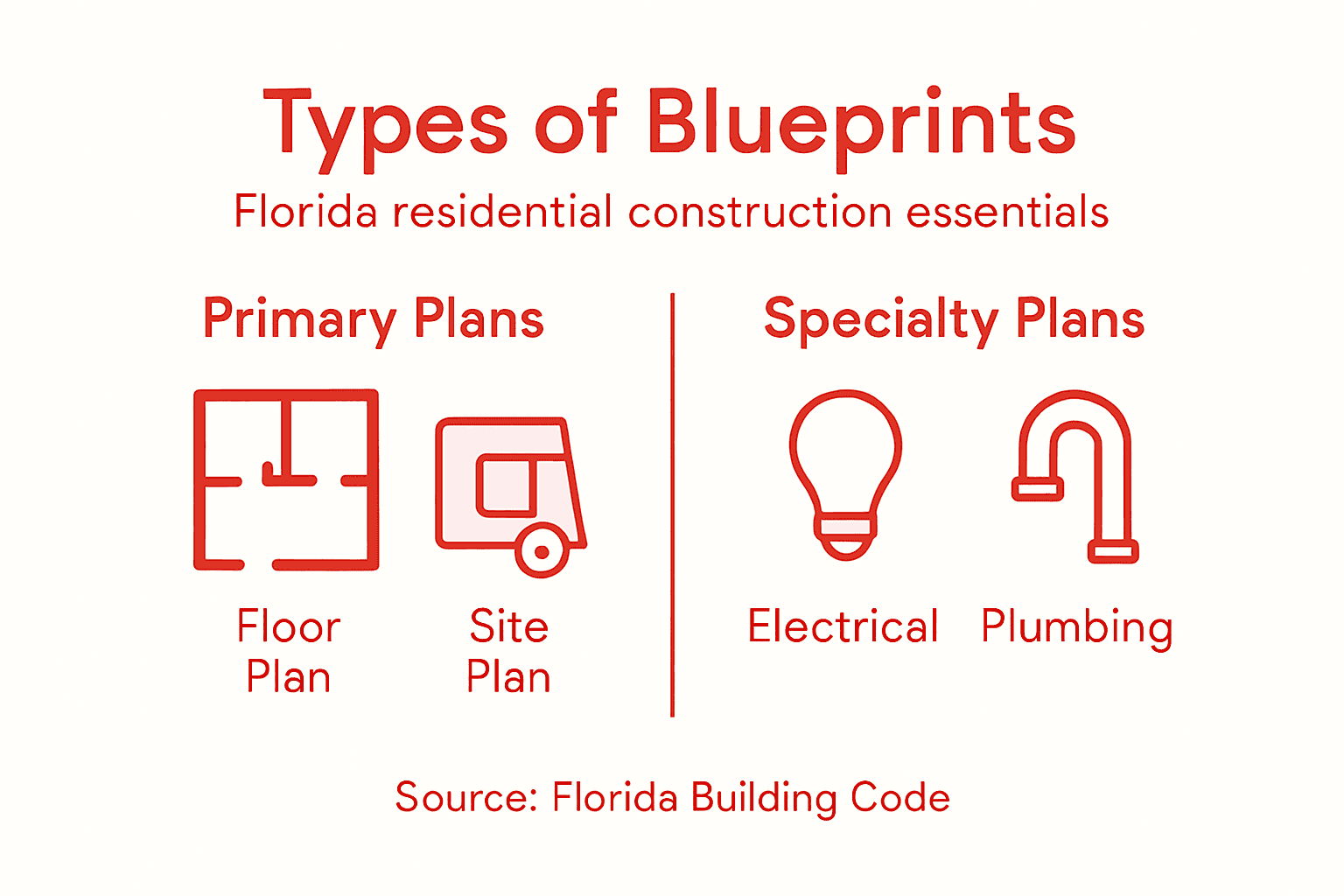 Types of Blueprints

Florida residential construction essentials

Primary Plans

Floor Plan

Site Plan

Specialty Plans

Electrical

Plumbing

Source: Florida Building Code